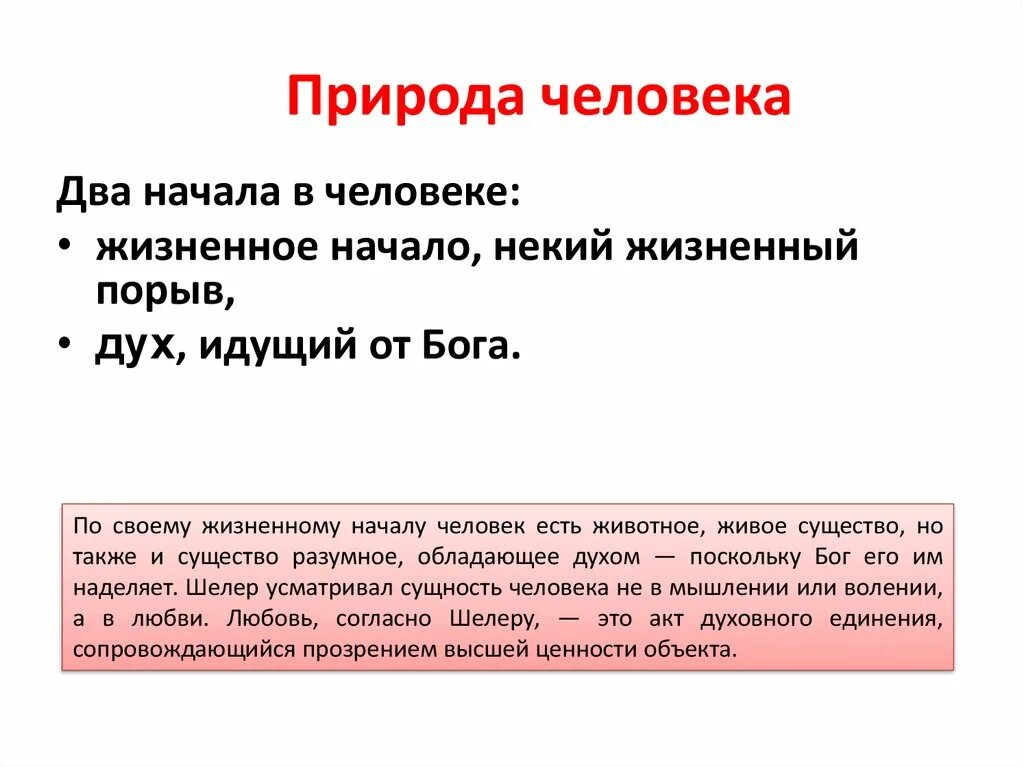 Природа человека

Два начала в человеке:

• жизненное начало, некий жизненный порыв,
• дух, идущий от Бога.

По своему жизненному началу человек есть животное, живое существо, но также и существо разумное, обладающее духом — поскольку Бог его им наделяет. Шелер усматривал сущность человека не в мышлении или волении, а в любви. Любовь, согласно Шелеру, — это акт духовного единения, сопровождающийся прозрением высшей ценности объекта.